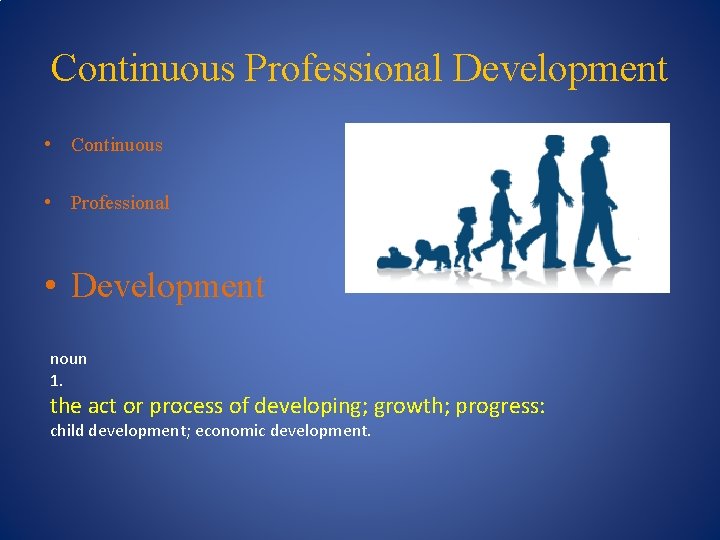 Continuous Professional Development

• Continuous

• Professional

• Development

noun
1.
the act or process of developing; growth; progress:
child development; economic development.